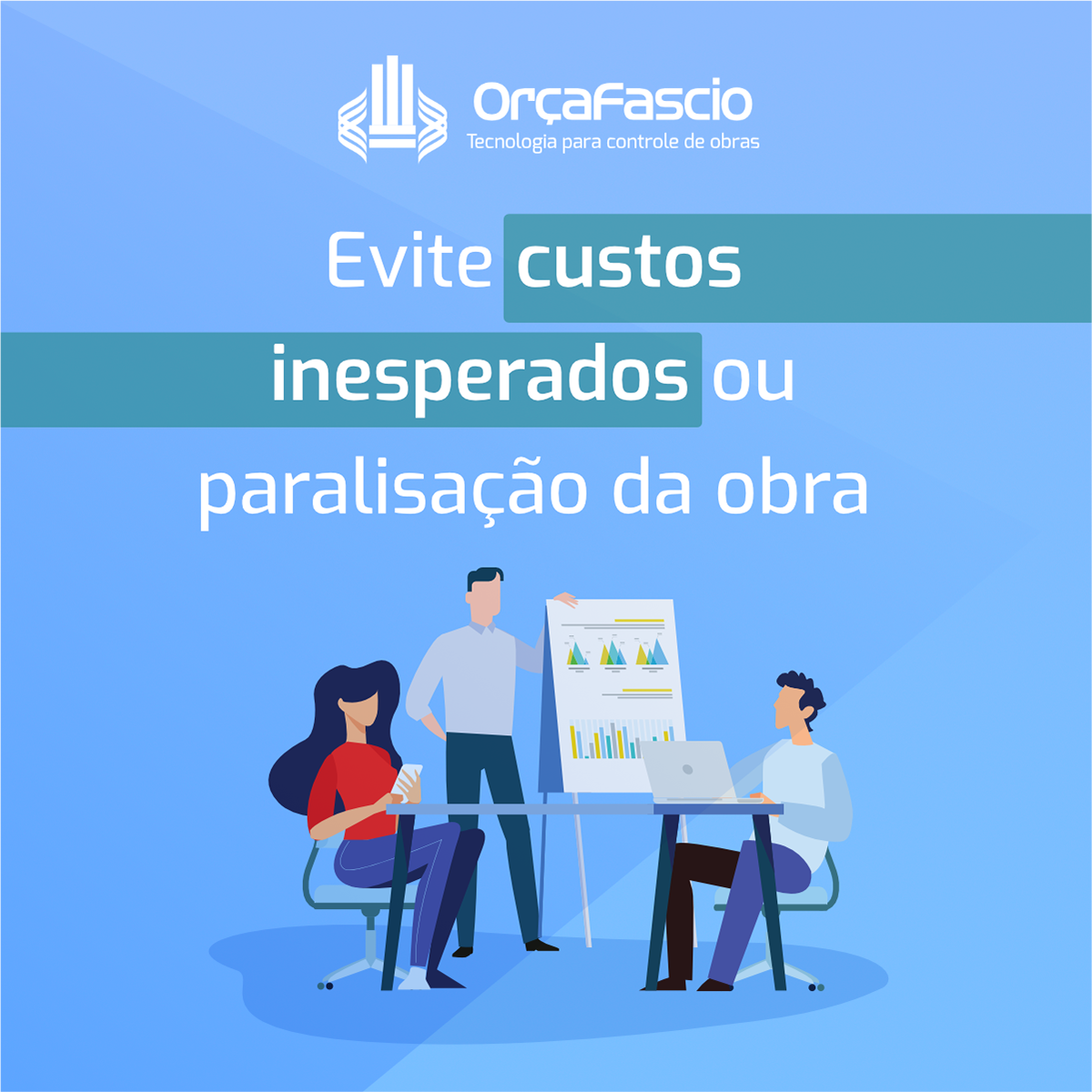 OrçaFascio
Tecnologia para controle de obras

Evite custos inesperados ou paralisação da obra